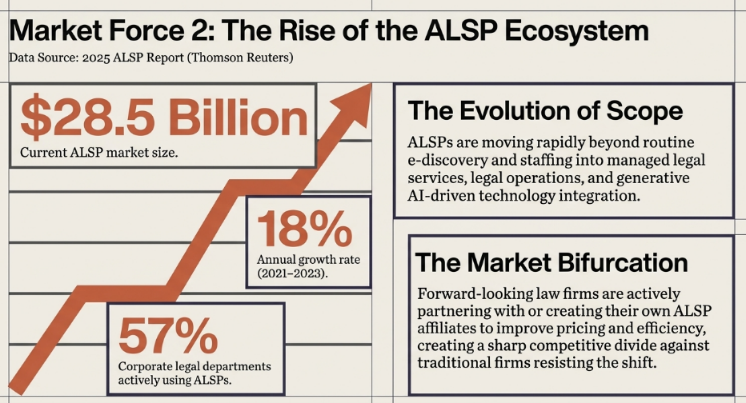 Market Force 2: The Rise of the ALSP Ecosystem

Data Source: 2025 ALSP Report (Thomson Reuters)

$28.5 Billion

Current ALSP market size.

18%

Annual growth rate (2021–2023).

57%

Corporate legal departments actively using ALSPs.

The Evolution of Scope

ALSPs are moving rapidly beyond routine e-discovery and staffing into managed legal services, legal operations, and generative AI-driven technology integration.

The Market Bifurcation

Forward-looking law firms are actively partnering with or creating their own ALSP affiliates to improve pricing and efficiency, creating a sharp competitive divide against traditional firms resisting the shift.